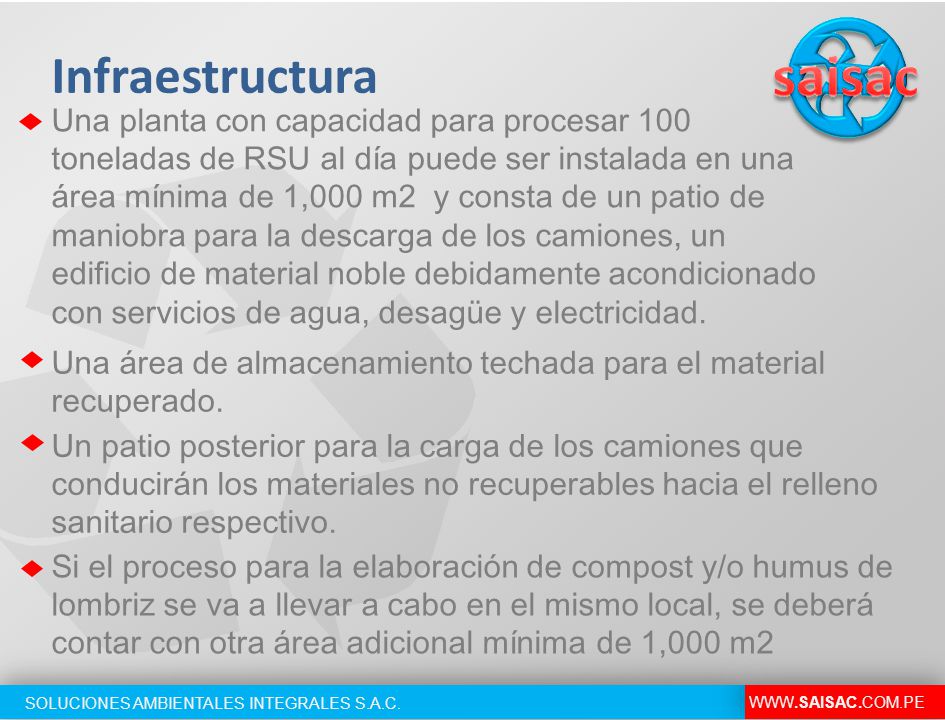 Infraestructura

saisac

Una planta con capacidad para procesar 100 toneladas de RSU al día puede ser instalada en una área mínima de 1,000 m2 y consta de un patio de maniobra para la descarga de los camiones, un edificio de material noble debidamente acondicionado con servicios de agua, desagüe y electricidad.

Una área de almacenamiento techada para el material recuperado.

Un patio posterior para la carga de los camiones que conducirán los materiales no recuperables hacia el relleno sanitario respectivo.

Si el proceso para la elaboración de compost y/o humus de lombriz se va a llevar a cabo en el mismo local, se deberá contar con otra área adicional mínima de 1,000 m2

SOLUCIONES AMBIENTALES INTEGRALES S.A.C.

WWW.SAISAC.COM.PE